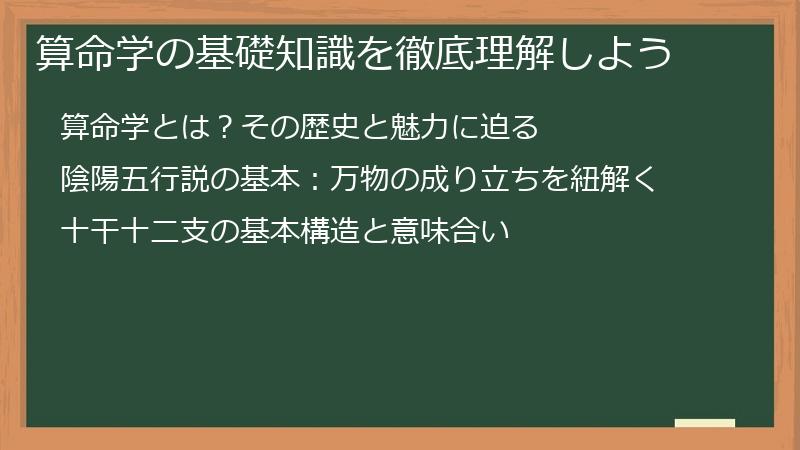 算命学の基礎知識を徹底理解しよう

算命学とは？その歴史と魅力に迫る

陰陽五行説の基本：万物の成り立ちを紐解く

十干十二支の基本構造と意味合い